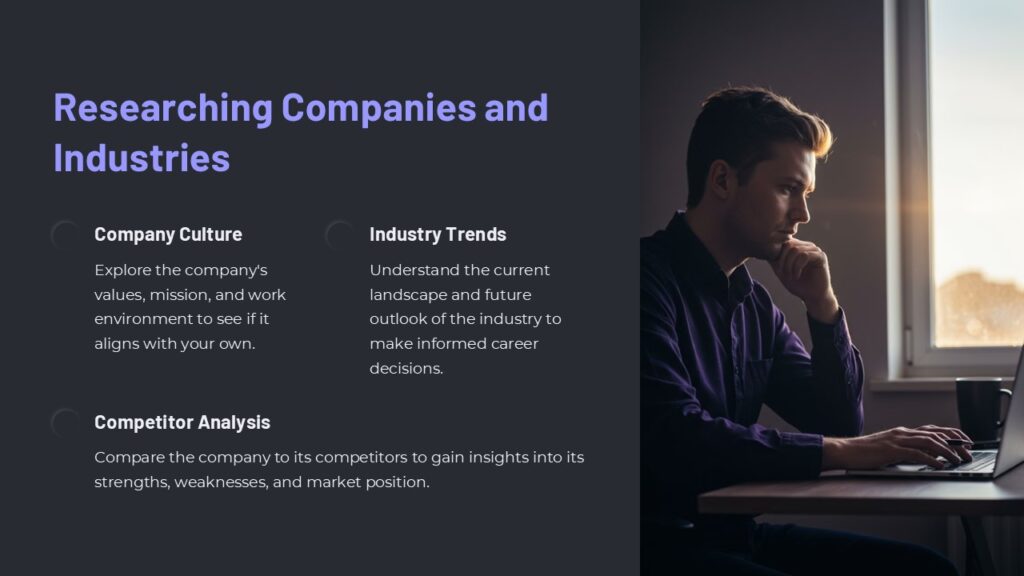 Researching Companies and Industries

Company Culture

Explore the company's values, mission, and work environment to see if it aligns with your own.

Industry Trends

Understand the current landscape and future outlook of the industry to make informed career decisions.

Competitor Analysis

Compare the company to its competitors to gain insights into its strengths, weaknesses, and market position.